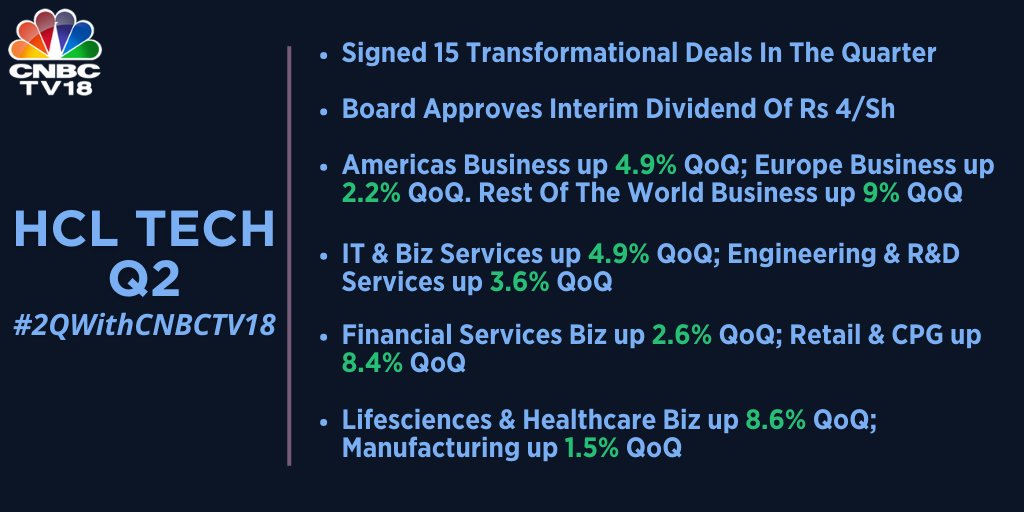 CNBC TV18

HCL TECH Q2
#2QWithCNBCTV18

• Signed 15 Transformational Deals In The Quarter

• Board Approves Interim Dividend Of Rs 4/Sh

• Americas Business up 4.9% QoQ; Europe Business up 2.2% QoQ. Rest Of The World Business up 9% QoQ

• IT & Biz Services up 4.9% QoQ; Engineering & R&D Services up 3.6% QoQ

• Financial Services Biz up 2.6% QoQ; Retail & CPG up 8.4% QoQ

• Lifesciences & Healthcare Biz up 8.6% QoQ; Manufacturing up 1.5% QoQ